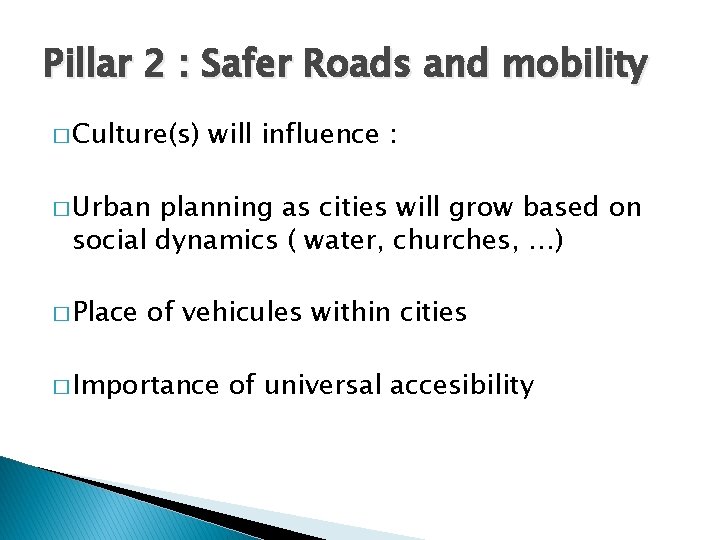 Pillar 2 : Safer Roads and mobility

□ Culture(s) will influence :

□ Urban planning as cities will grow based on social dynamics ( water, churches, …)

□ Place of vehicules within cities

□ Importance of universal accesibility